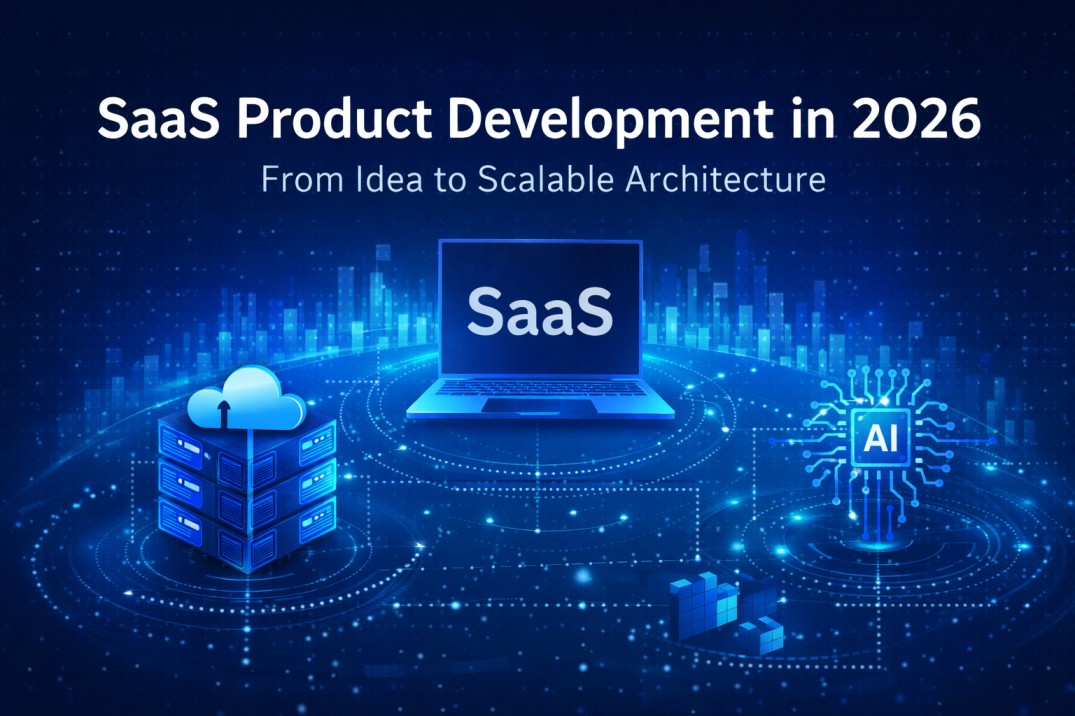 SaaS Product Development in 2026

From Idea to Scalable Architecture

SaaS

AI